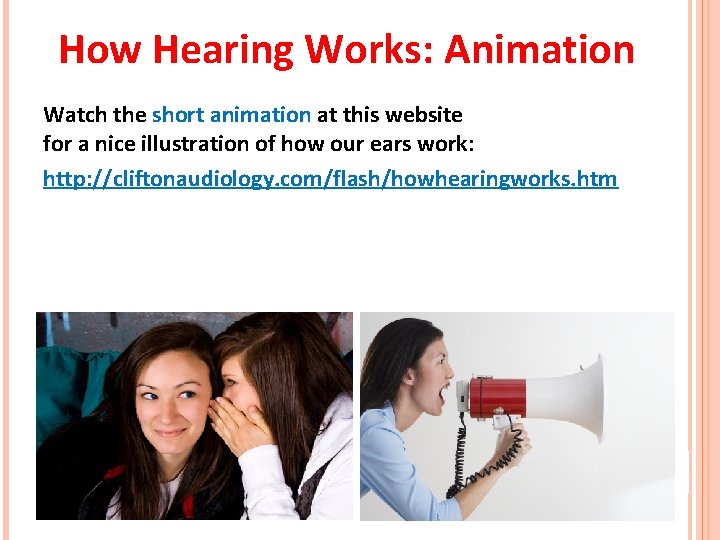 How Hearing Works: Animation

Watch the short animation at this website for a nice illustration of how our ears work:

http://cliftonaudiology.com/flash/howhearingworks.htm